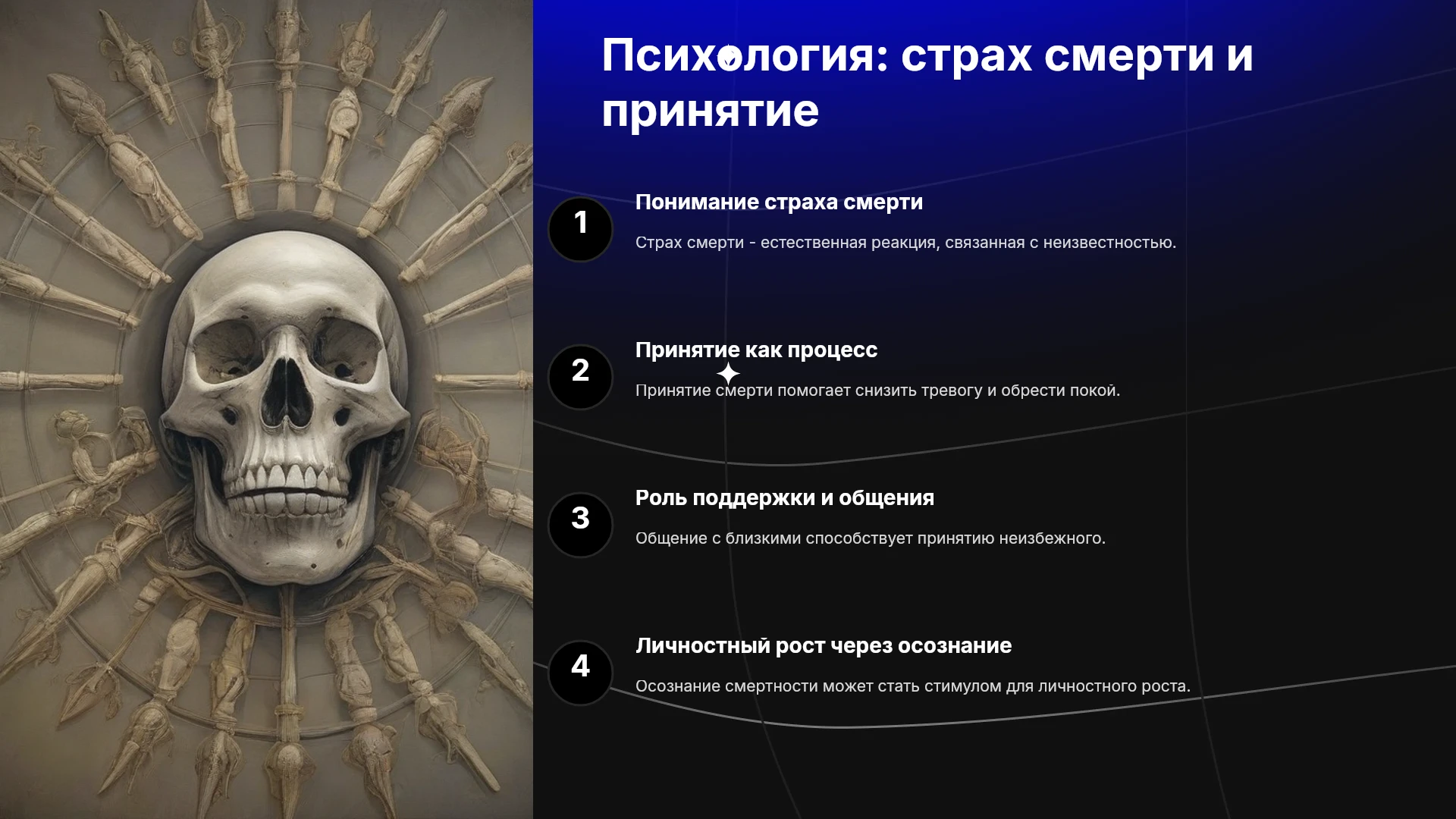 Психология: страх смерти и принятие

1

Понимание страха смерти

Страх смерти - естественная реакция, связанная с неизвестностью.

2

Принятие как процесс

Принятие смерти помогает снизить тревогу и обрести покой.

3

Роль поддержки и общения

Общение с близкими способствует принятию неизбежного.

4

Личностный рост через осознание

Осознание смертности может стать стимулом для личностного роста.